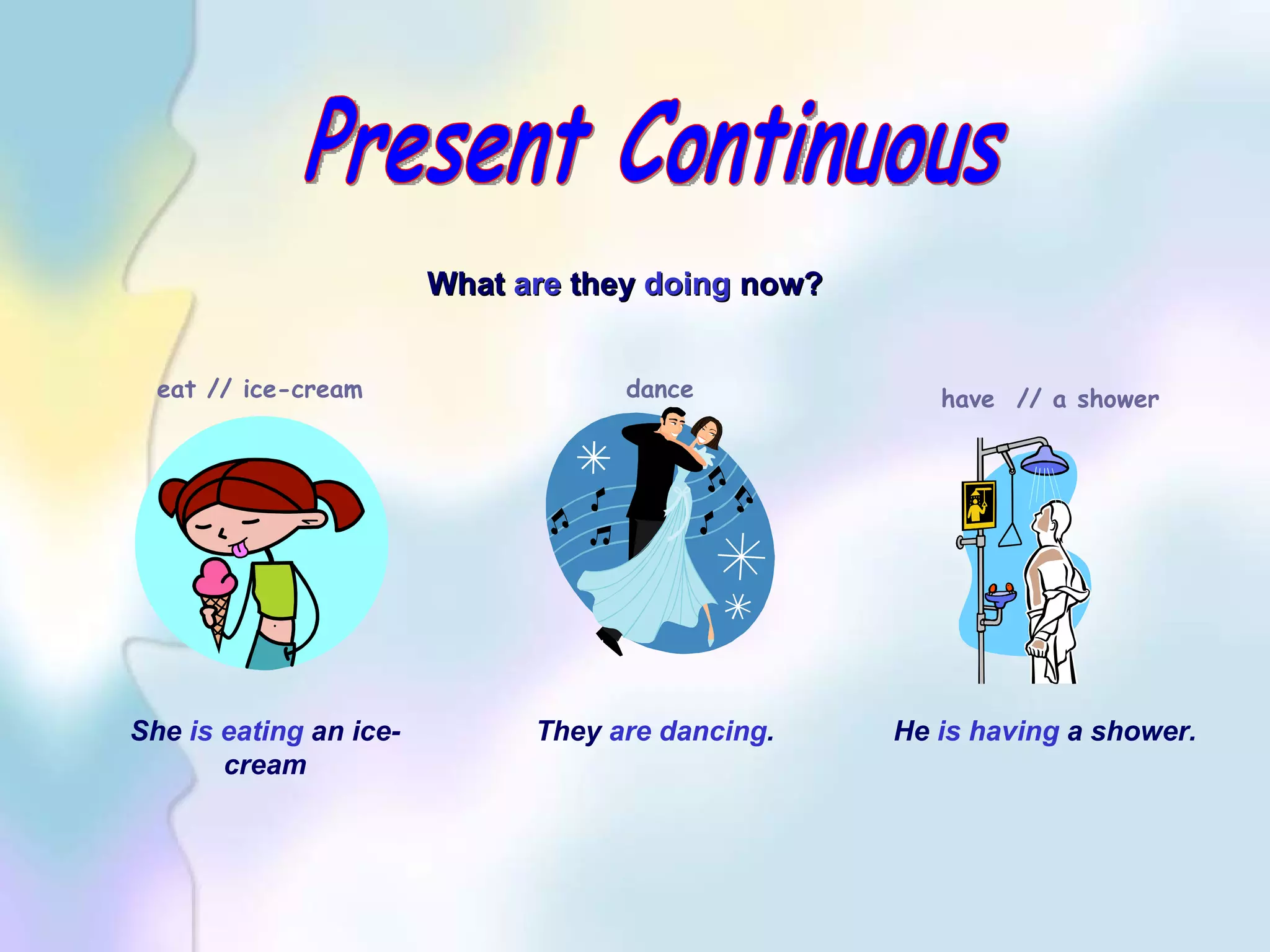 Present Continuous

What are they doing now?

eat // ice-cream

dance

have // a shower

She is eating an ice-cream

They are dancing.

He is having a shower.